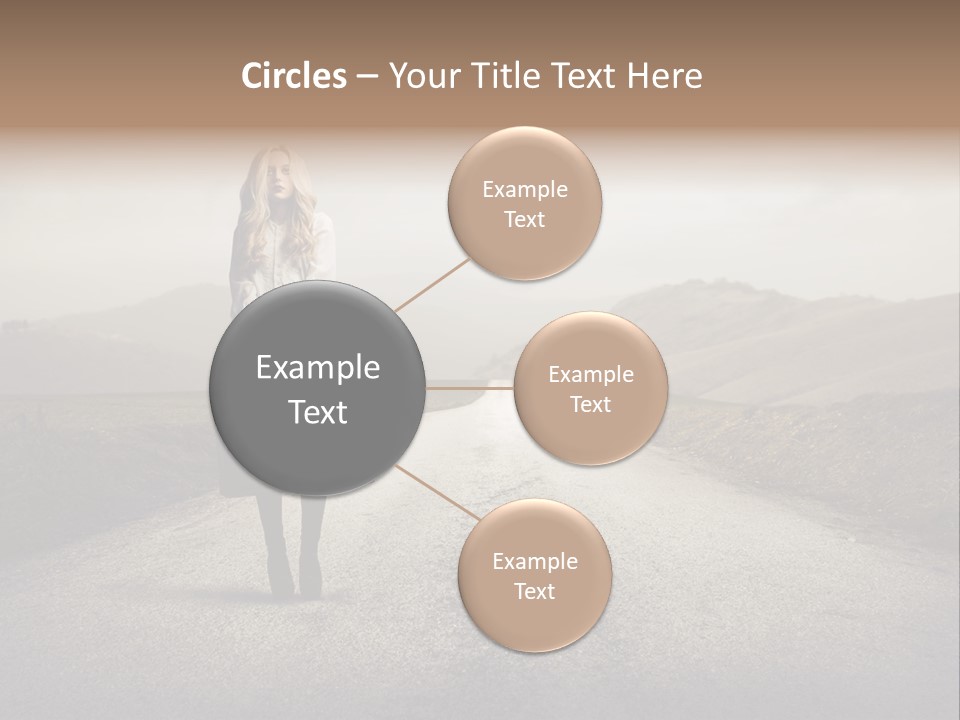 Circles – Your Title Text Here

Example Text

Example Text

Example Text

Example Text